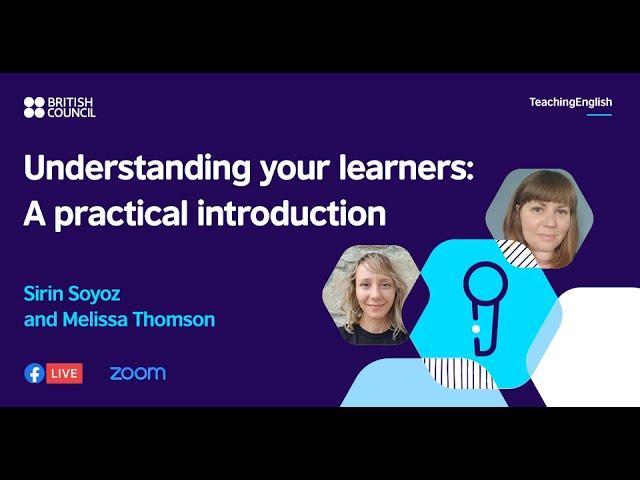 BRITISH COUNCIL

TeachingEnglish

Understanding your learners: A practical introduction

Sirin Soyoz and Melissa Thomson

LIVE

zoom